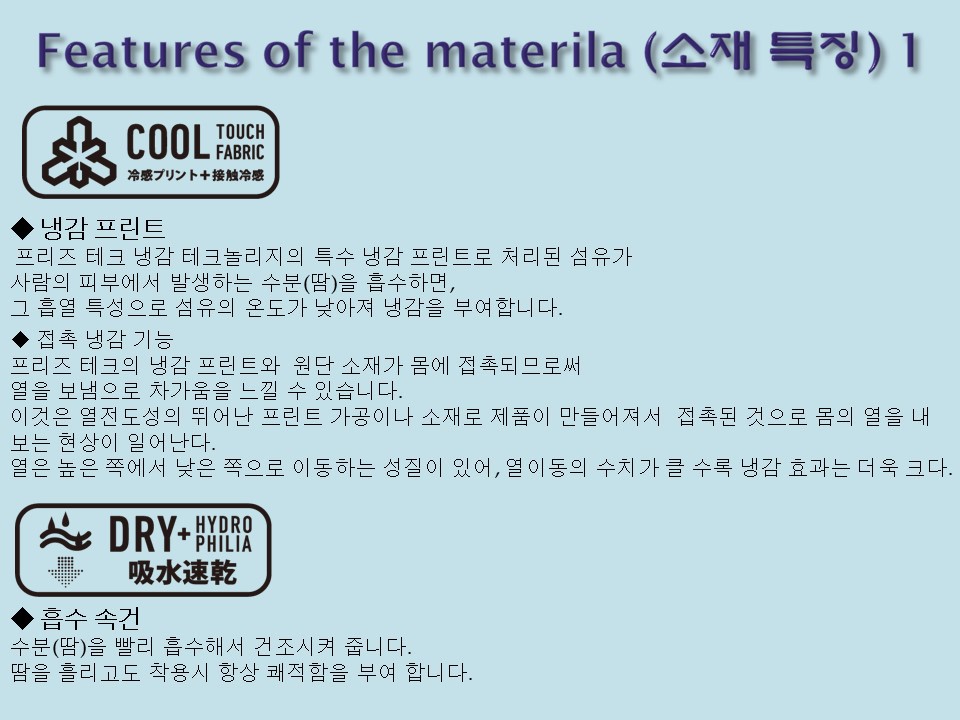 Features of the materila (소재 특징) 1

COOL TOUCH FABRIC
冷感プリント＋接触冷感

◆ 냉감 프린트
프리즈 테크 냉감 테크놀리지의 특수 냉감 프린트로 처리된 섬유가 사람의 피부에서 발생하는 수분(땀)을 흡수하면, 그 흡열 특성으로 섬유의 온도가 낮아져 냉감을 부여합니다.

◆ 접촉 냉감 기능
프리즈 테크의 냉감 프린트와 원단 소재가 몸에 접촉되므로써 열을 보냄으로 차가움을 느낄 수 있습니다.
이것은 열전도성의 뛰어난 프린트 가공이나 소재로 제품이 만들어져서 접촉된 것으로 몸의 열을 내보는 현상이 일어난다.
열은 높은 쪽에서 낮은 쪽으로 이동하는 성질이 있어, 열이동의 수치가 클 수록 냉감 효과는 더욱 크다.

DRY+ HYDRO PHILIA
吸水速乾

◆ 흡수 속건
수분(땀)을 빨리 흡수해서 건조시켜 줍니다.
땀을 흘리고도 착용시 항상 쾌적함을 부여 합니다.